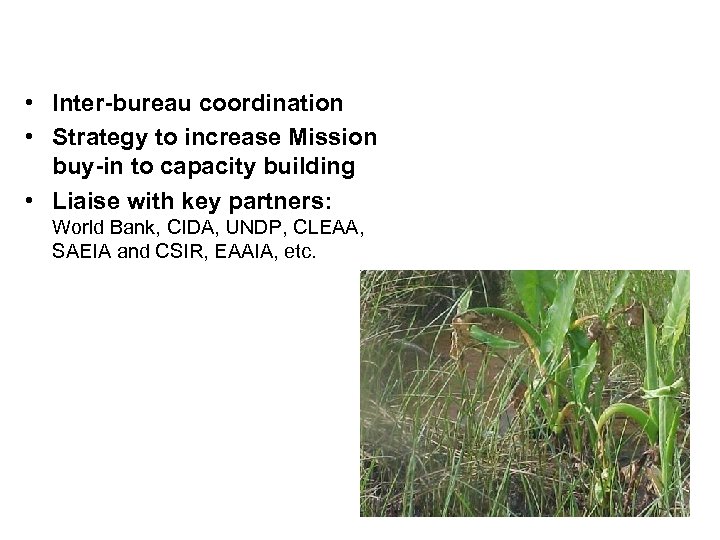 • Inter-bureau coordination
• Strategy to increase Mission buy-in to capacity building
• Liaise with key partners: World Bank, CIDA, UNDP, CLEAA, SAEIA and CSIR, EAAIA, etc.